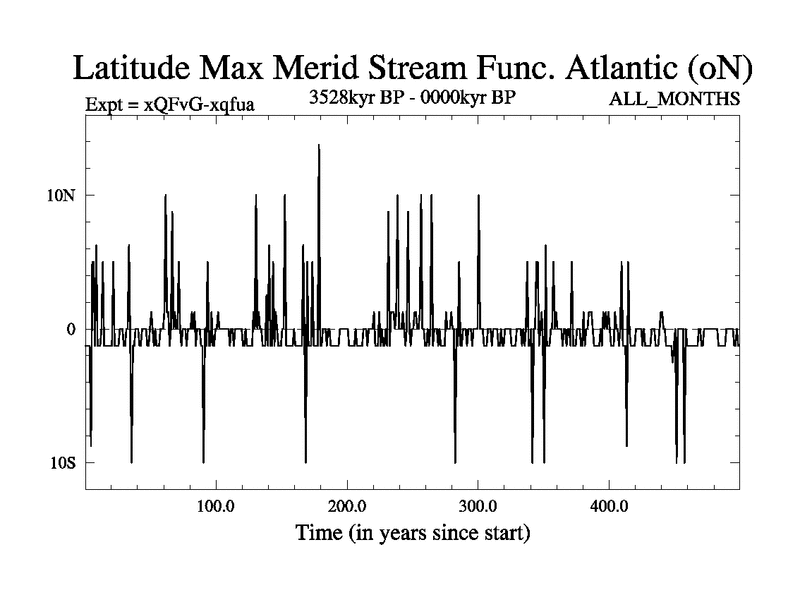 Latitude Max Merid Stream Func. Atlantic (oN)

Expt = xQFvG-xqfua

3528kyr BP - 0000kyr BP

ALL_MONTHS

10N

0

10S

100.0

200.0

300.0

400.0

Time (in years since start)